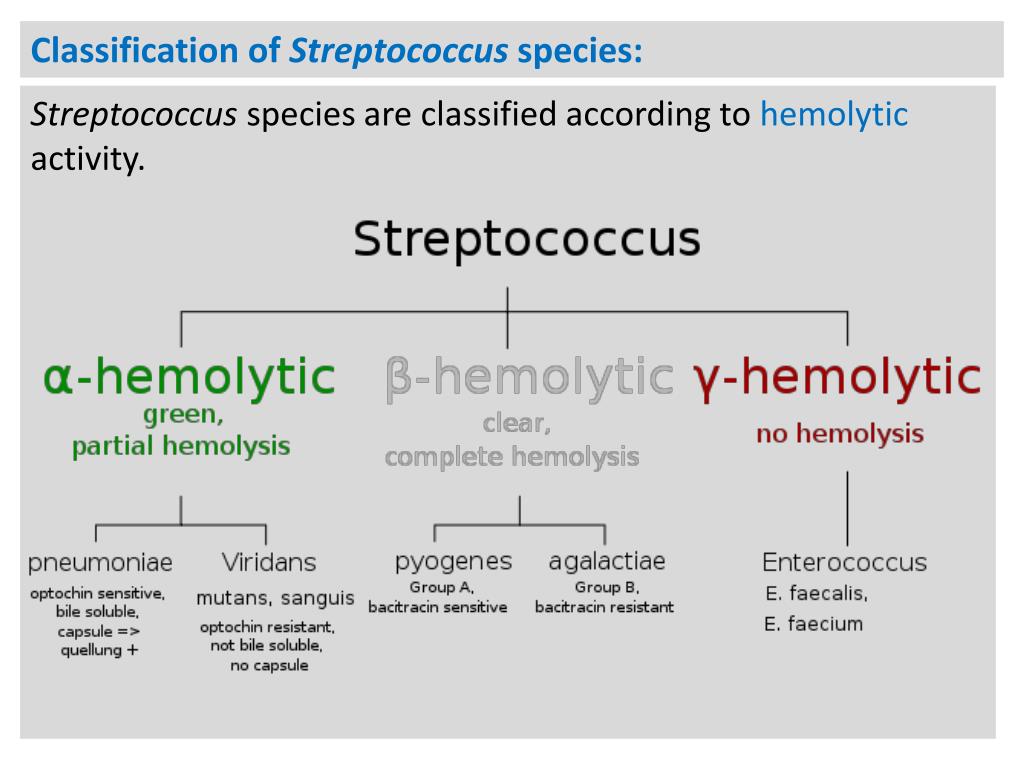 Classification of Streptococcus species:

Streptococcus species are classified according to hemolytic activity.

Streptococcus

α-hemolytic
green,
partial hemolysis

β-hemolytic
clear,
complete hemolysis

γ-hemolytic
no hemolysis

pneumoniae
optochin sensitive,
bile soluble,
capsule =>
quellung +

Viridans
mutans, sanguis
optochin resistant,
not bile soluble,
no capsule

pyogenes
Group A,
bacitracin sensitive

agalactiae
Group B,
bacitracin resistant

Enterococcus
E. faecalis,
E. faecium